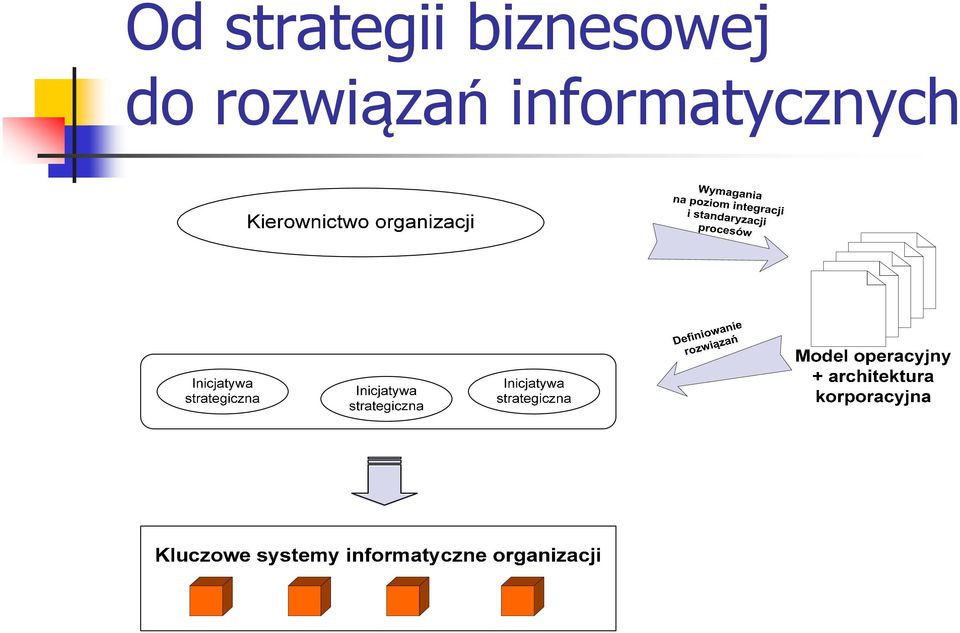 Od strategii biznesowej do rozwiązań informatycznych

Kierownictwo organizacji

Wymagania na poziom integracji i standaryzacji procesów

Definiowanie rozwiązań

Model operacyjny + architektura korporacyjna

Inicjatywa strategiczna

Inicjatywa strategiczna

Inicjatywa strategiczna

Kluczowe systemy informatyczne organizacji